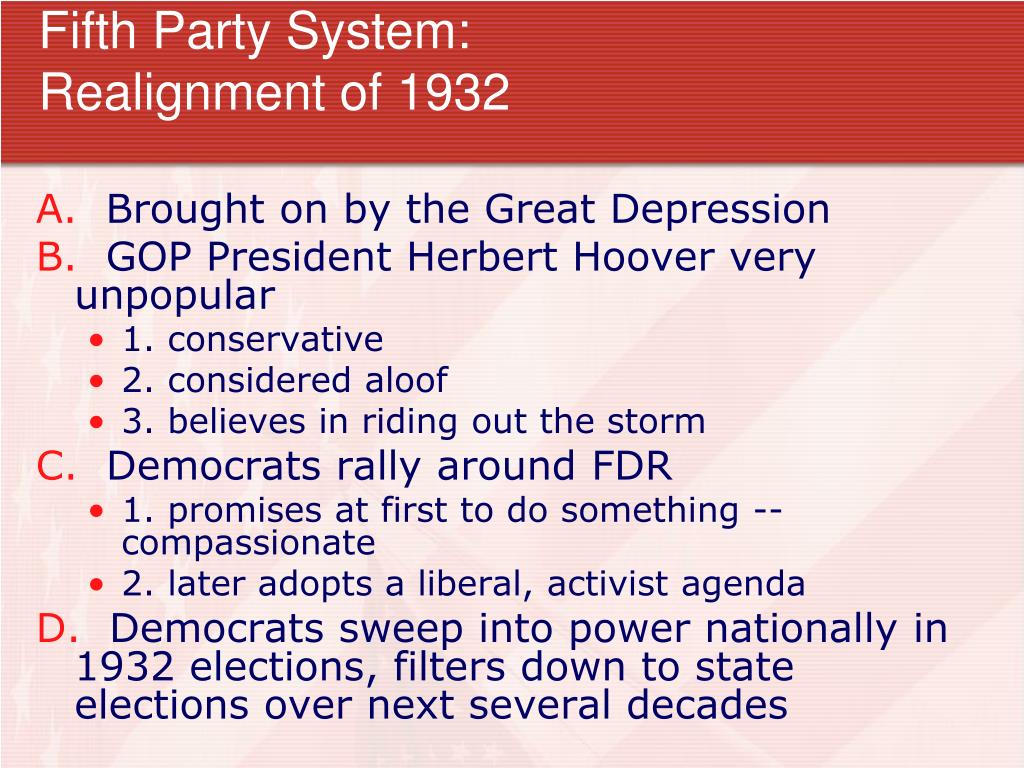 Fifth Party System:
Realignment of 1932

A. Brought on by the Great Depression
B. GOP President Herbert Hoover very unpopular
• 1. conservative
• 2. considered aloof
• 3. believes in riding out the storm
C. Democrats rally around FDR
• 1. promises at first to do something -- compassionate
• 2. later adopts a liberal, activist agenda
D. Democrats sweep into power nationally in 1932 elections, filters down to state elections over next several decades